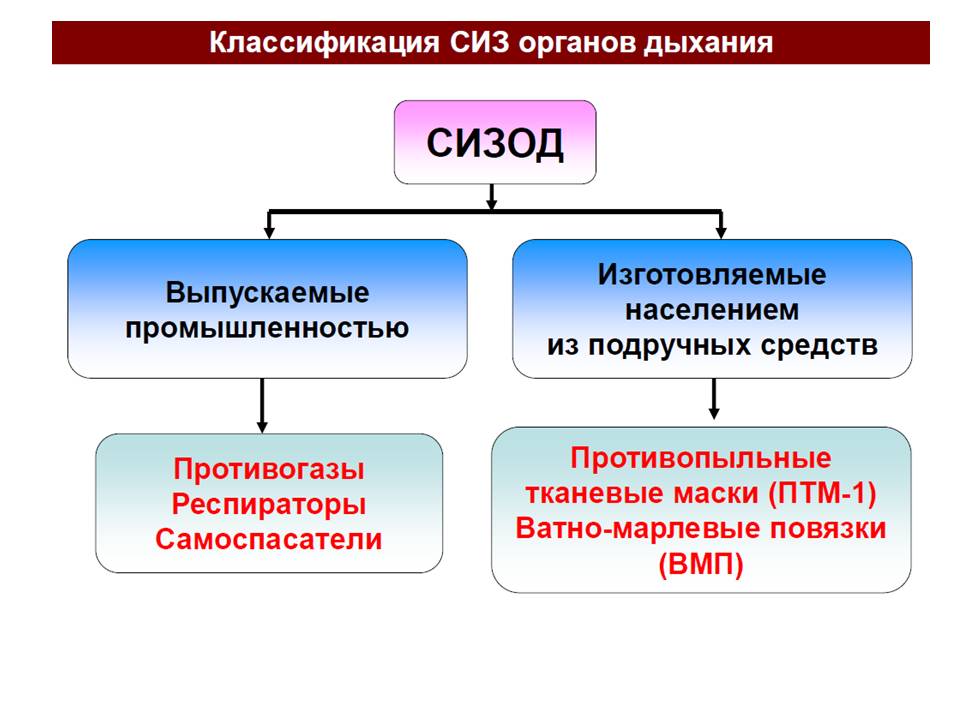 Классификация СИЗ органов дыхания

СИЗОД

Выпускаемые промышленностью

Изготовляемые населением из подручных средств

Противогазы
Респираторы
Самоспасатели

Противопыльные тканевые маски (ПТМ-1)
Ватно-марлевые повязки (ВМП)